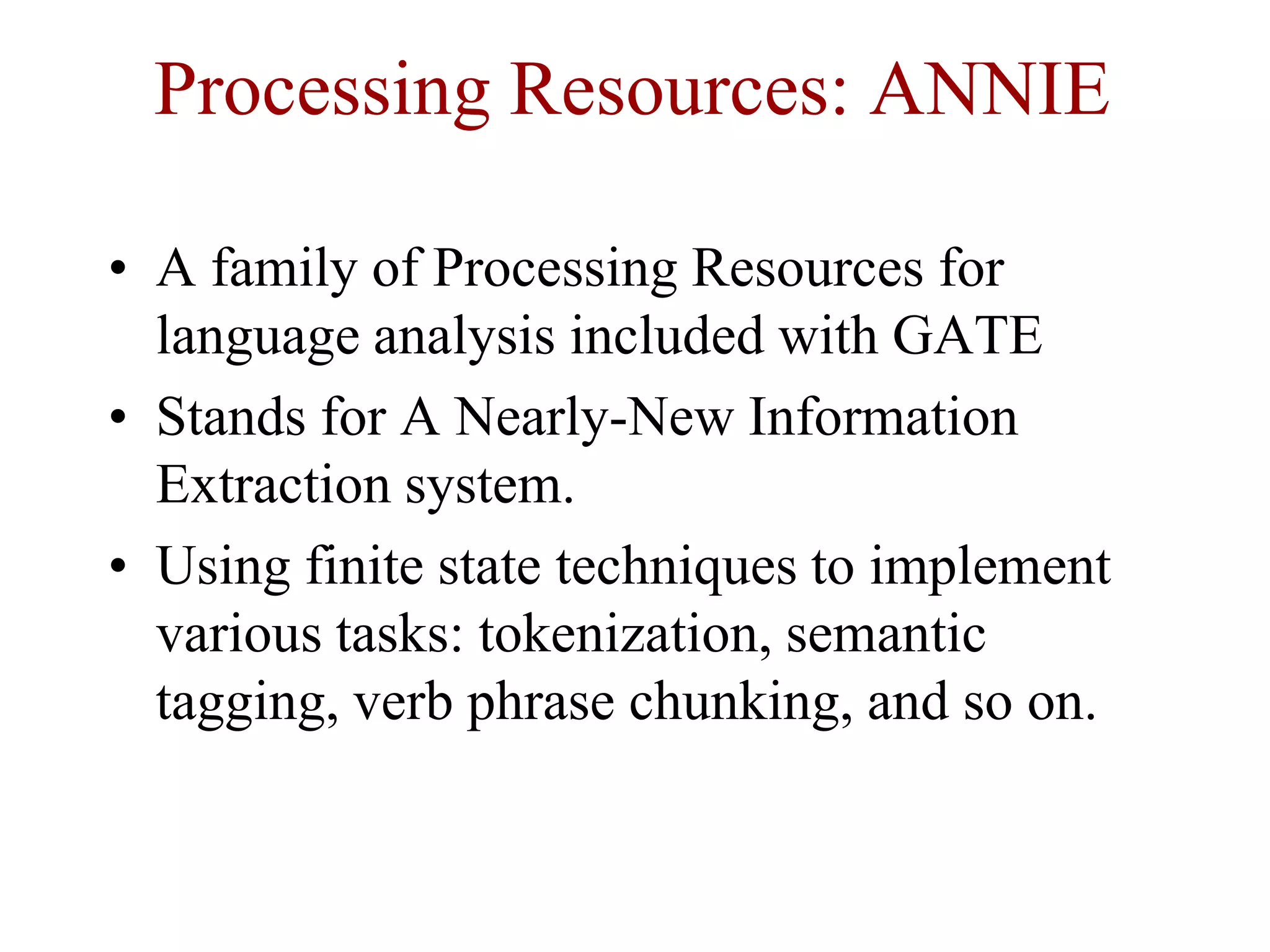 Processing Resources: ANNIE

• A family of Processing Resources for language analysis included with GATE
• Stands for A Nearly-New Information Extraction system.
• Using finite state techniques to implement various tasks: tokenization, semantic tagging, verb phrase chunking, and so on.